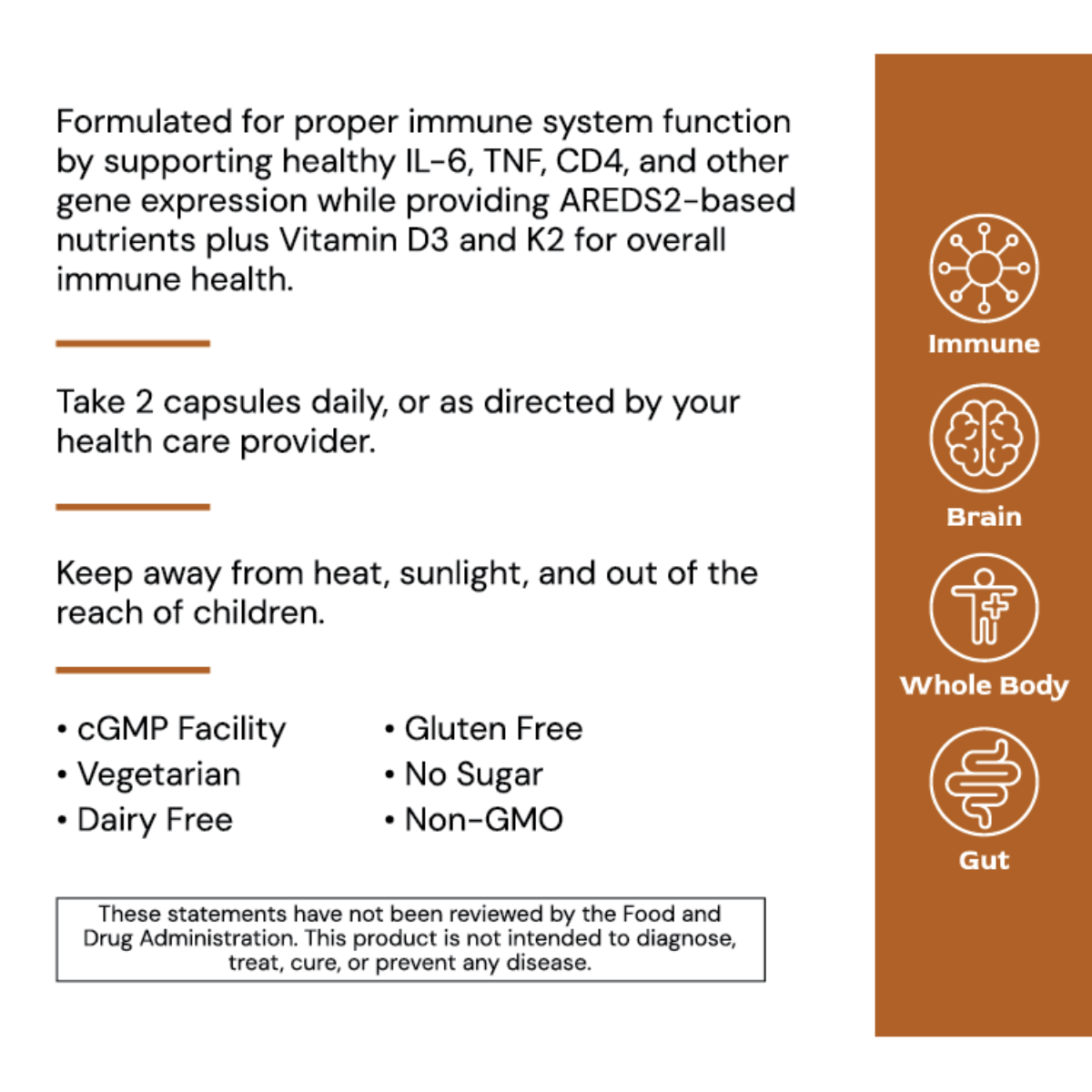 Formulated for proper immune system function by supporting healthy IL-6, TNF, CD4, and other gene expression while providing AREDS2-based nutrients plus Vitamin D3 and K2 for overall immune health.

Take 2 capsules daily, or as directed by your health care provider.

Keep away from heat, sunlight, and out of the reach of children.

• cGMP Facility
• Vegetarian
• Dairy Free

• Gluten Free
• No Sugar
• Non-GMO

These statements have not been reviewed by the Food and Drug Administration. This product is not intended to diagnose, treat, cure, or prevent any disease.

Immune

Brain

Whole Body

Gut